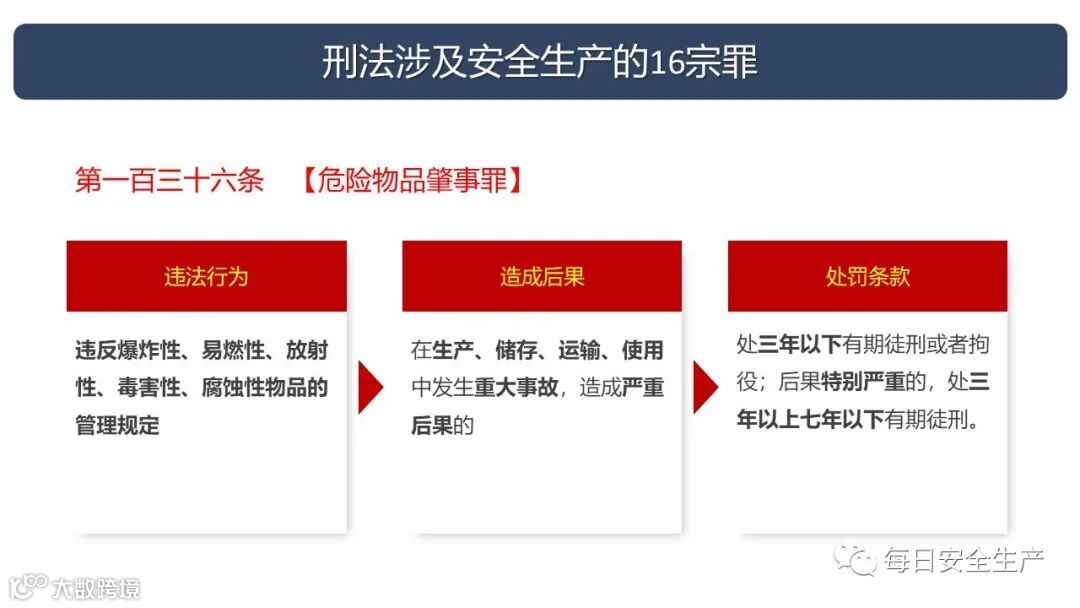 刑法涉及安全生产的16宗罪

第一百三十六条 【危险物品肇事罪】

违法行为

违反爆炸性、易燃性、放射性、毒害性、腐蚀性物品的管理规定

造成后果

在生产、储存、运输、使用中发生重大事故，造成严重后果的

处罚条款

处三年以下有期徒刑或者拘役；后果特别严重的，处三年以上七年以下有期徒刑。

每日安全生产

大数跨境